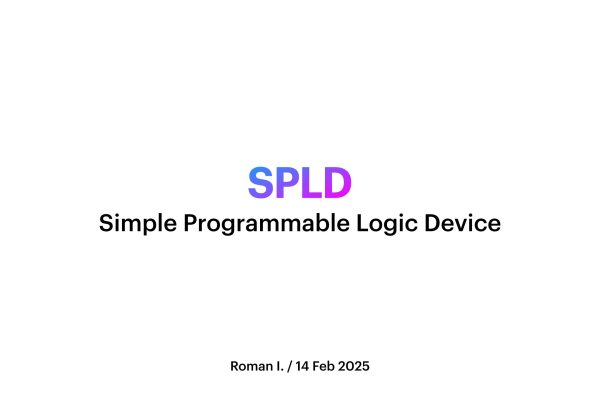 SPLD
Simple Programmable Logic Device

Roman I. / 14 Feb 2025